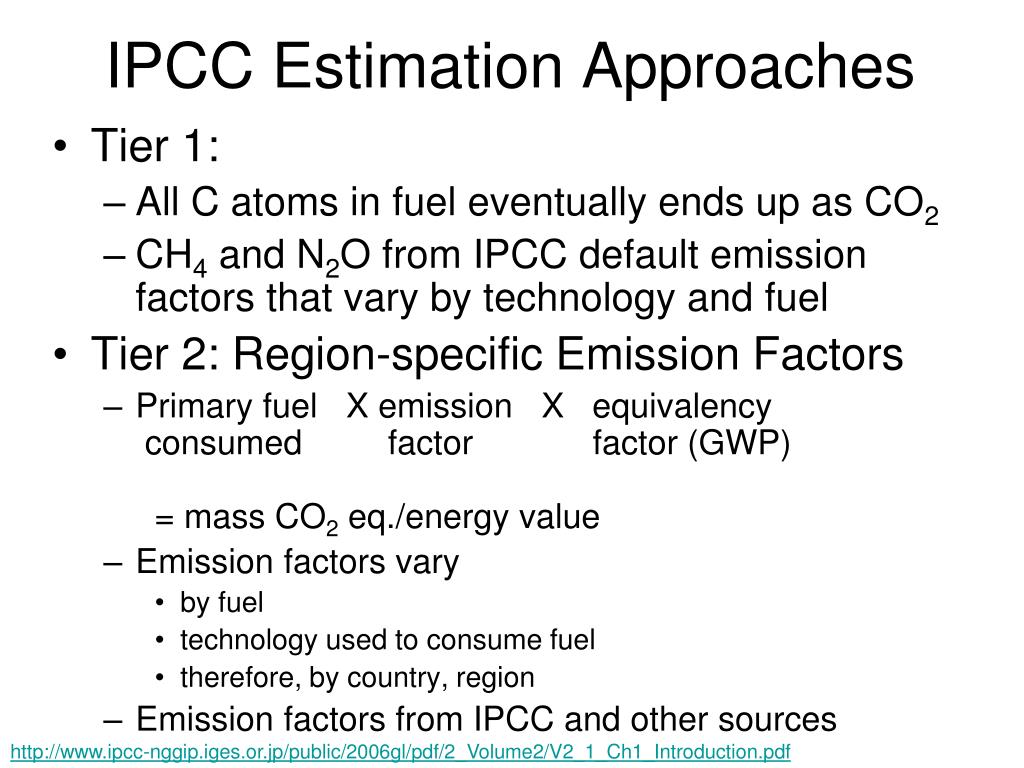 IPCC Estimation Approaches

• Tier 1:
– All C atoms in fuel eventually ends up as $CO_2$
– $CH_4$ and $N_2O$ from IPCC default emission factors that vary by technology and fuel

• Tier 2: Region-specific Emission Factors
– Primary fuel consumed X emission factor X equivalency factor (GWP)

= mass $CO_2$ eq./energy value
– Emission factors vary
• by fuel
• technology used to consume fuel
• therefore, by country, region
– Emission factors from IPCC and other sources

http://www.ipcc-nggip.iges.or.jp/public/2006gl/pdf/2_Volume2/V2_1_Ch1_Introduction.pdf